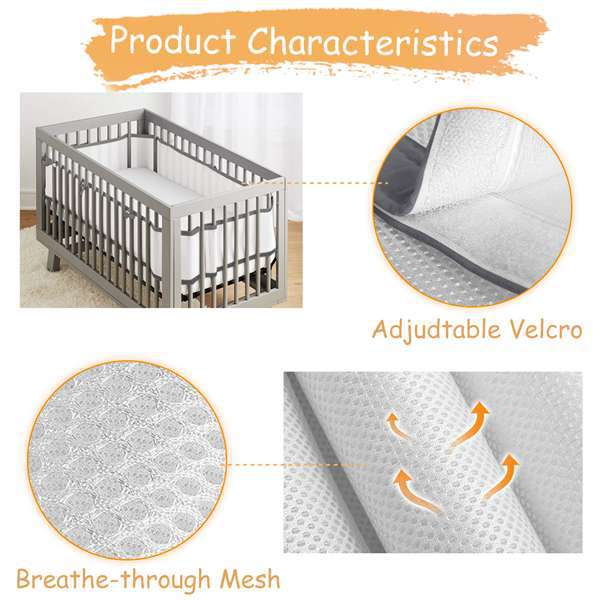 Product Characteristics

Adjudtable Velcro

Breathe-through Mesh